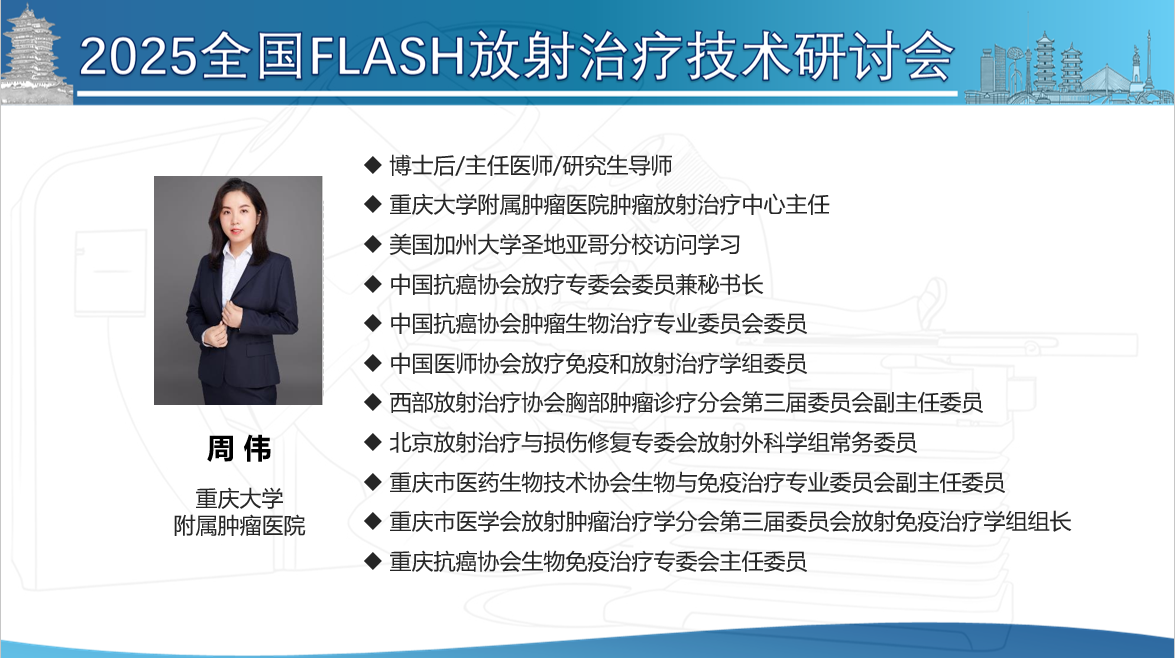 2025全国FLASH放射治疗技术研讨会

周 伟

重庆大学
附属肿瘤医院

◆ 博士后/主任医师/研究生导师
◆ 重庆大学附属肿瘤医院肿瘤放射治疗中心主任
◆ 美国加州大学圣地亚哥分校访问学习
◆ 中国抗癌协会放疗专委会委员兼秘书长
◆ 中国抗癌协会肿瘤生物治疗专业委员会委员
◆ 中国医师协会放疗免疫和放射治疗学组委员
◆ 西部放射治疗协会胸部肿瘤诊疗分会第三届委员会副主任委员
◆ 北京放射治疗与损伤修复专委会放射外科学组常务委员
◆ 重庆市医药生物技术协会生物与免疫治疗专业委员会副主任委员
◆ 重庆市医学会放射肿瘤治疗学分会第三届委员会放射免疫治疗学组组长
◆ 重庆抗癌协会生物免疫治疗专委会主任委员